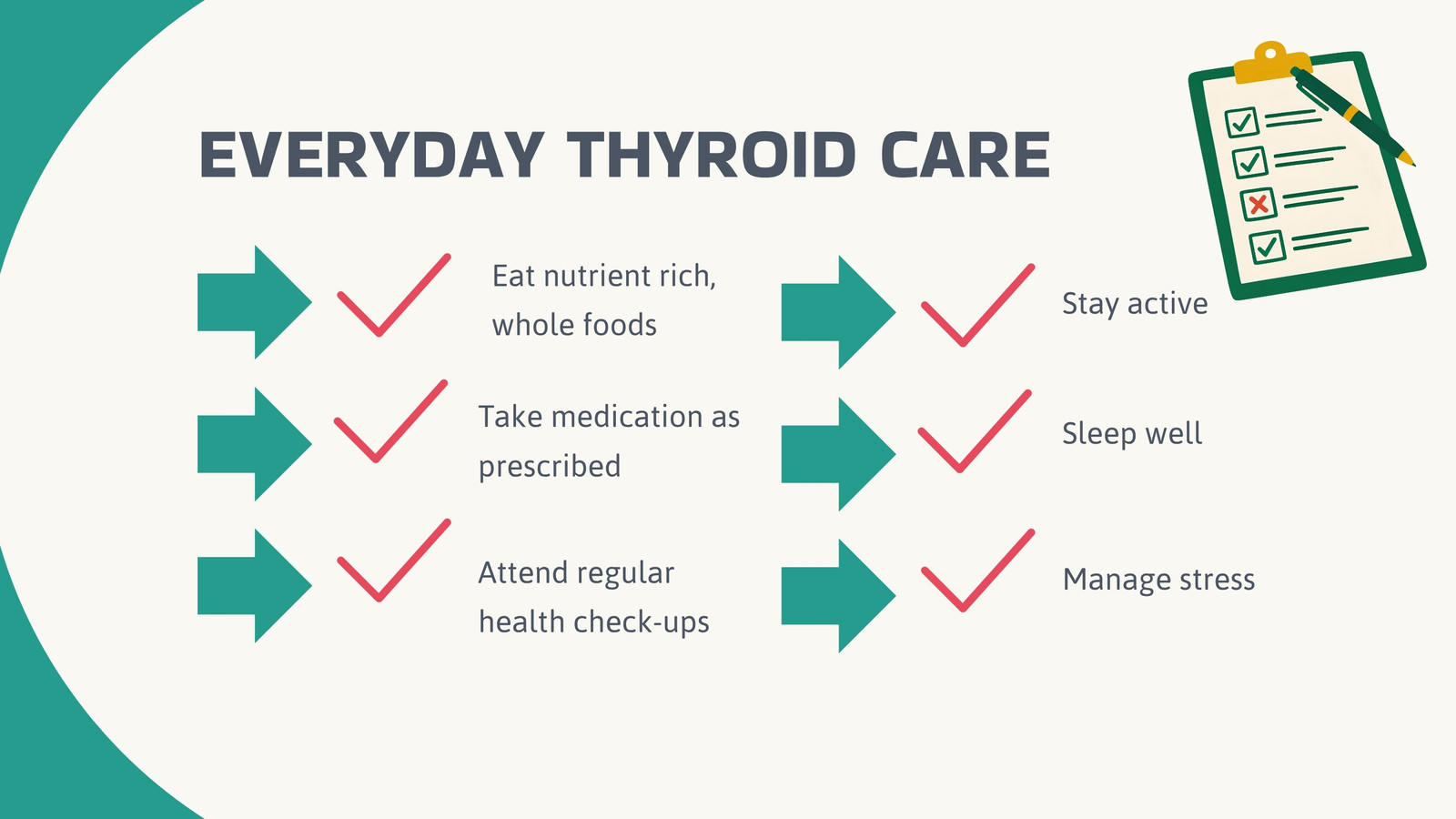 EVERYDAY THYROID CARE

Eat nutrient rich, whole foods

Take medication as prescribed

Attend regular health check-ups

Stay active

Sleep well

Manage stress